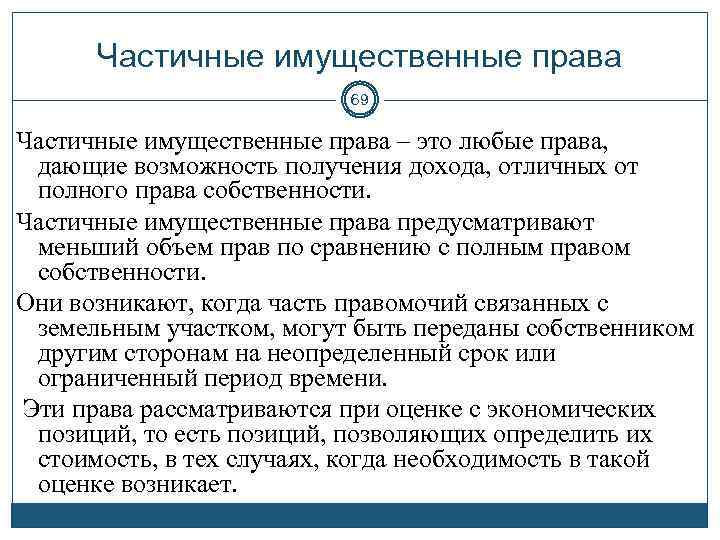 Частичные имущественные права

69

Частичные имущественные права – это любые права, дающие возможность получения дохода, отличных от полного права собственности.

Частичные имущественные права предусматривают меньший объем прав по сравнению с полным правом собственности.

Они возникают, когда часть правомочий связанных с земельным участком, могут быть переданы собственником другим сторонам на неопределенный срок или ограниченный период времени.

Эти права рассматриваются при оценке с экономических позиций, то есть позиций, позволяющих определить их стоимость, в тех случаях, когда необходимость в такой оценке возникает.